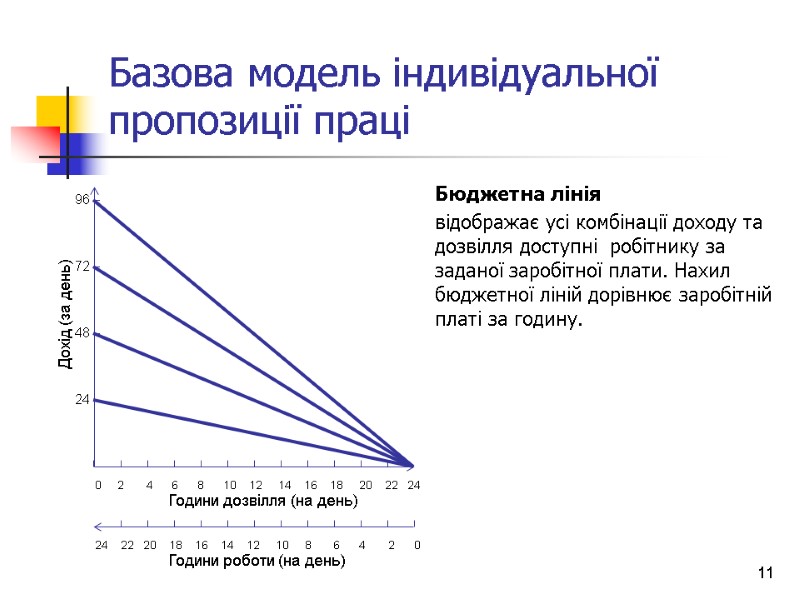 Базова модель індивідуальної пропозиції праці

96
72
48
24
Дохід (за день)

0 2 4 6 8 10 12 14 16 18 20 22 24
Години дозвілля (на день)

24 22 20 18 16 14 12 10 8 6 4 2 0
Години роботи (на день)

Бюджетна лінія

відображає усі комбінації доходу та дозвілля доступні робітнику за заданої заробітної плати. Нахил бюджетної ліній дорівнює заробітній платі за годину.

11